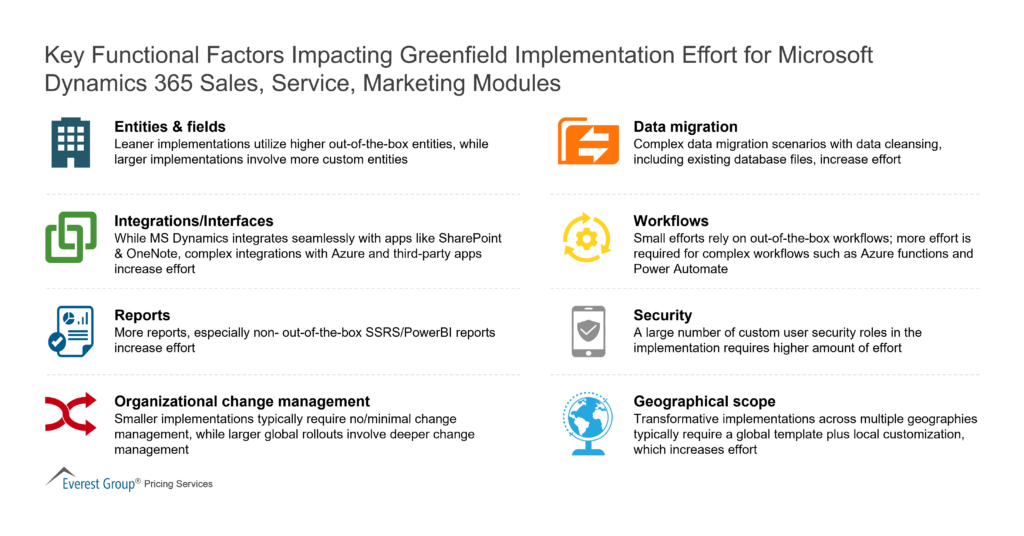 Key Functional Factors Impacting Greenfield Implementation Effort for Microsoft Dynamics 365 Sales, Service, Marketing Modules

Entities & fields
Leaner implementations utilize higher out-of-the-box entities, while larger implementations involve more custom entities

Integrations/Interfaces
While MS Dynamics integrates seamlessly with apps like SharePoint & OneNote, complex integrations with Azure and third-party apps increase effort

Reports
More reports, especially non- out-of-the-box SSRS/PowerBI reports increase effort

Organizational change management
Smaller implementations typically require no/minimal change management, while larger global rollouts involve deeper change management

Data migration
Complex data migration scenarios with data cleansing, including existing database files, increase effort

Workflows
Small efforts rely on out-of-the-box workflows; more effort is required for complex workflows such as Azure functions and Power Automate

Security
A large number of custom user security roles in the implementation requires higher amount of effort

Geographical scope
Transformative implementations across multiple geographies typically require a global template plus local customization, which increases effort

Everest Group® Pricing Services